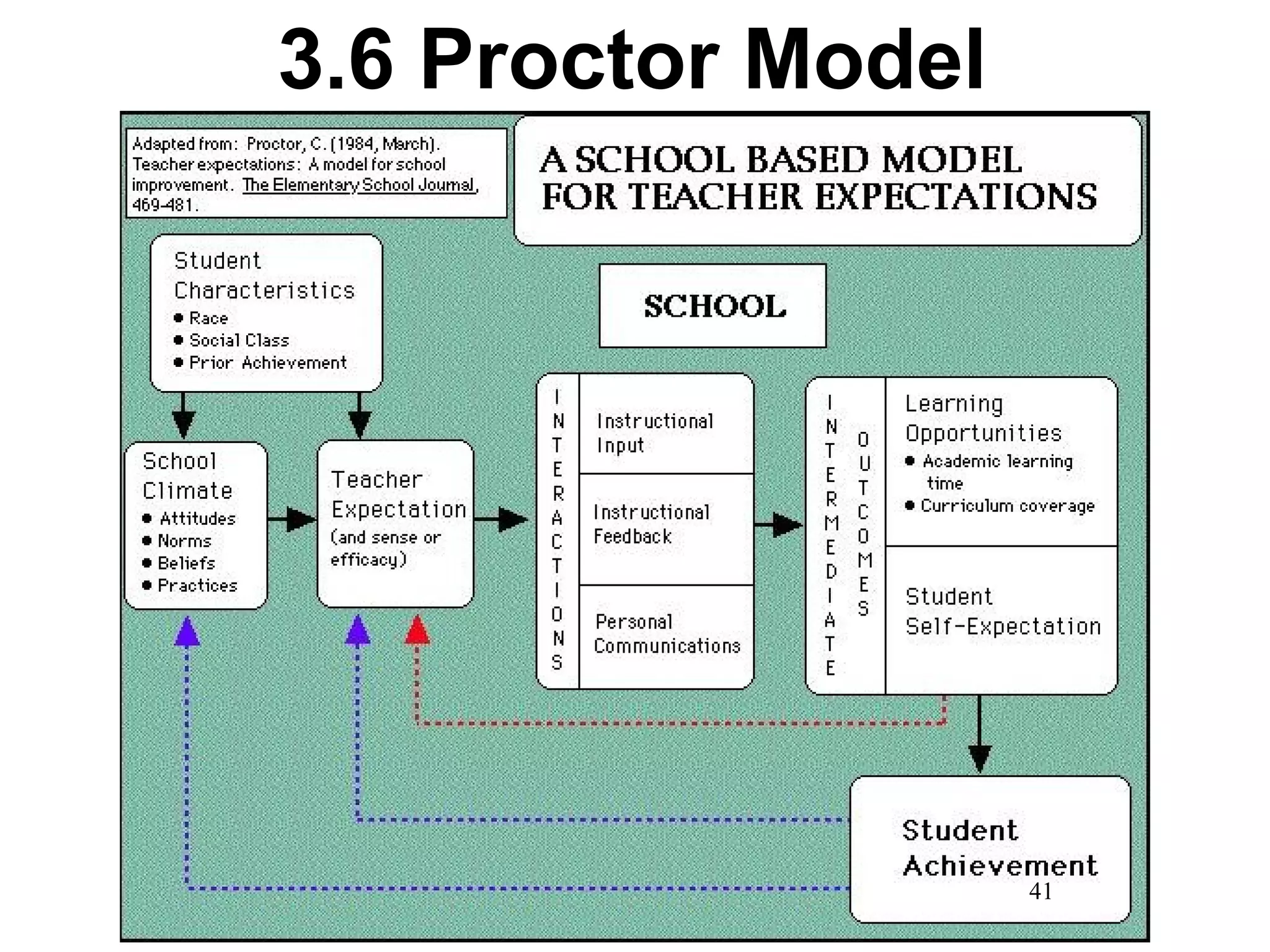 3.6 Proctor Model

Adapted from: Proctor, C. (1984, March). Teacher expectations: A model for school improvement. The Elementary School Journal, 469-481.

A SCHOOL BASED MODEL FOR TEACHER EXPECTATIONS

Student Characteristics
● Race
● Social Class
● Prior Achievement

SCHOOL

School Climate
● Attitudes
● Norms
● Beliefs
● Practices

Teacher Expectation (and sense or efficacy)

INTERACTIONS

Instructional Input

Instructional Feedback

Personal Communications

INTERMEDIATE OUTCOMES

Learning Opportunities
● Academic learning time
● Curriculum coverage

Student Self-Expectation

Student Achievement

41